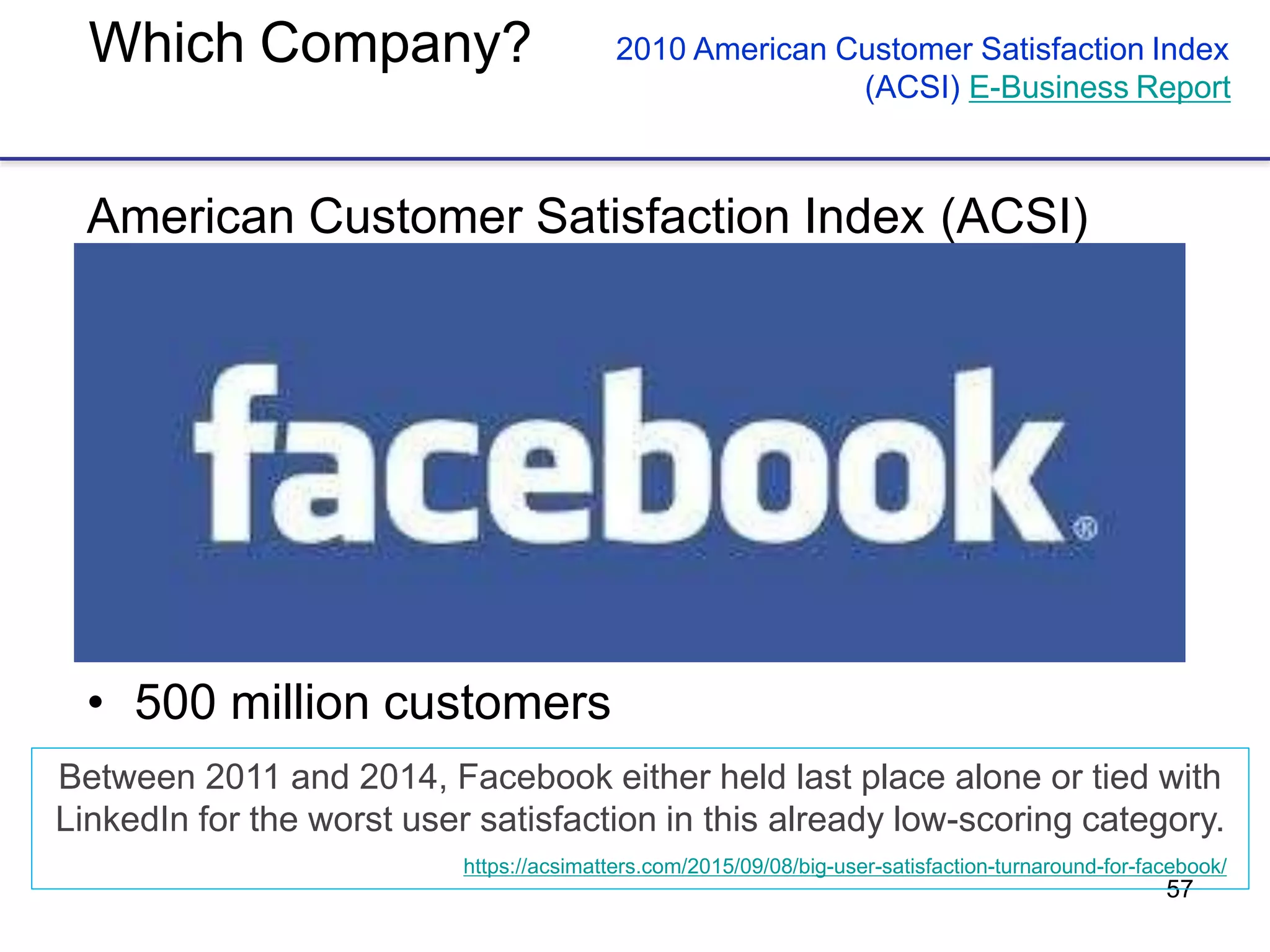 Which Company?

2010 American Customer Satisfaction Index (ACSI) E-Business Report

American Customer Satisfaction Index (ACSI)

facebook®

• 500 million customers

Between 2011 and 2014, Facebook either held last place alone or tied with LinkedIn for the worst user satisfaction in this already low-scoring category.

https://acsimatters.com/2015/09/08/big-user-satisfaction-turnaround-for-facebook/

57